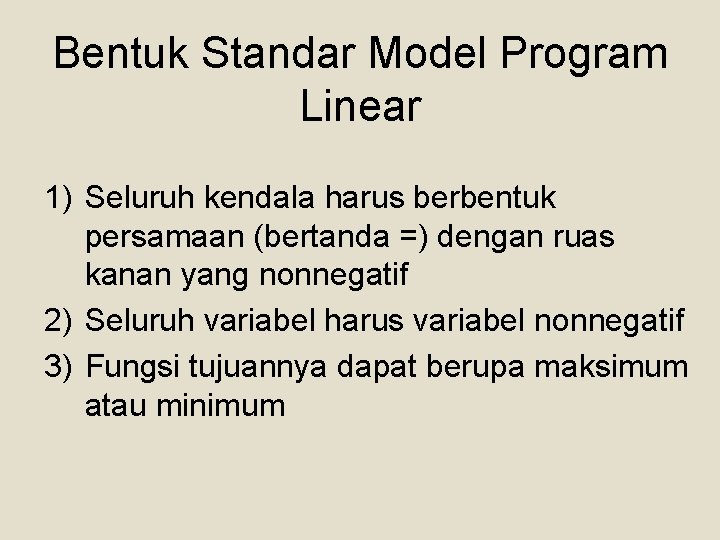 Bentuk Standar Model Program Linear

1) Seluruh kendala harus berbentuk persamaan (bertanda =) dengan ruas kanan yang nonnegatif
2) Seluruh variabel harus variabel nonnegatif
3) Fungsi tujuannya dapat berupa maksimum atau minimum